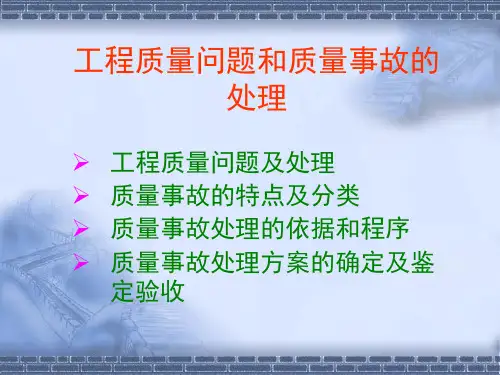 工程质量问题和质量事故的处理

➢ 工程质量问题及处理
➢ 质量事故的特点及分类
➢ 质量事故处理的依据和程序
➢ 质量事故处理方案的确定及鉴定验收